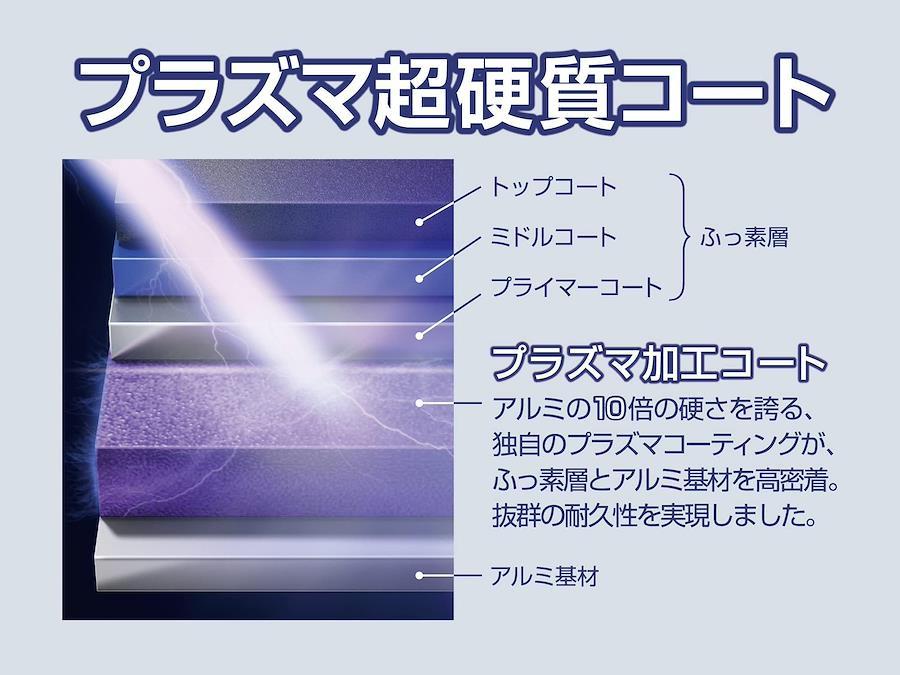 プラズマ超硬質コート

トップコート
ミドルコート
プライマーコート
ふっ素層

プラズマ加工コート
アルミの10倍の硬さを誇る、独自のプラズマコーティングが、ふっ素層とアルミ基材を高密着。抜群の耐久性を実現しました。

アルミ基材